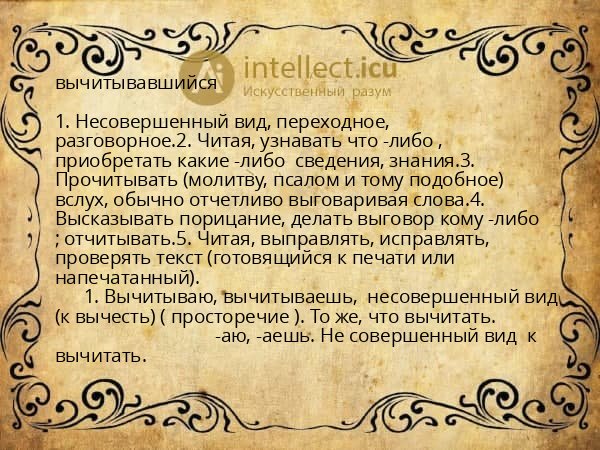 intellect.icu
Искусственный разум

вычитывавшийся

1. Несовершенный вид, переходное, разговорное.2. Читая, узнавать что -либо , приобретать какие -либо сведения, знания.3. Прочитывать (молитву, псалом и тому подобное) вслух, обычно отчетливо выговаривая слова.4. Высказывать порицание, делать выговор кому -либо ; отчитывать.5. Читая, выправлять, исправлять, проверять текст (готовящийся к печати или напечатанный).

1. Вычитываю, вычитываешь, несовершенный вид (к вычесть) ( просторечие ). То же, что вычитать.

-аю, -аешь. Не совершенный вид к вычитать.